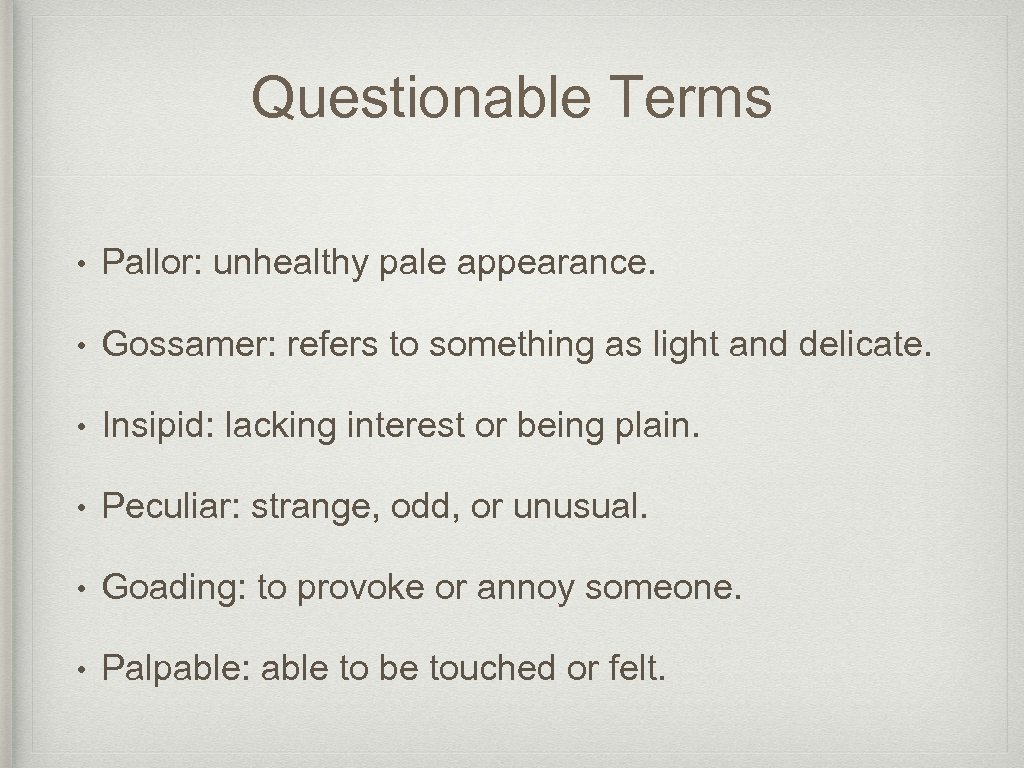 Questionable Terms

• Pallor: unhealthy pale appearance.

• Gossamer: refers to something as light and delicate.

• Insipid: lacking interest or being plain.

• Peculiar: strange, odd, or unusual.

• Goading: to provoke or annoy someone.

• Palpable: able to be touched or felt.